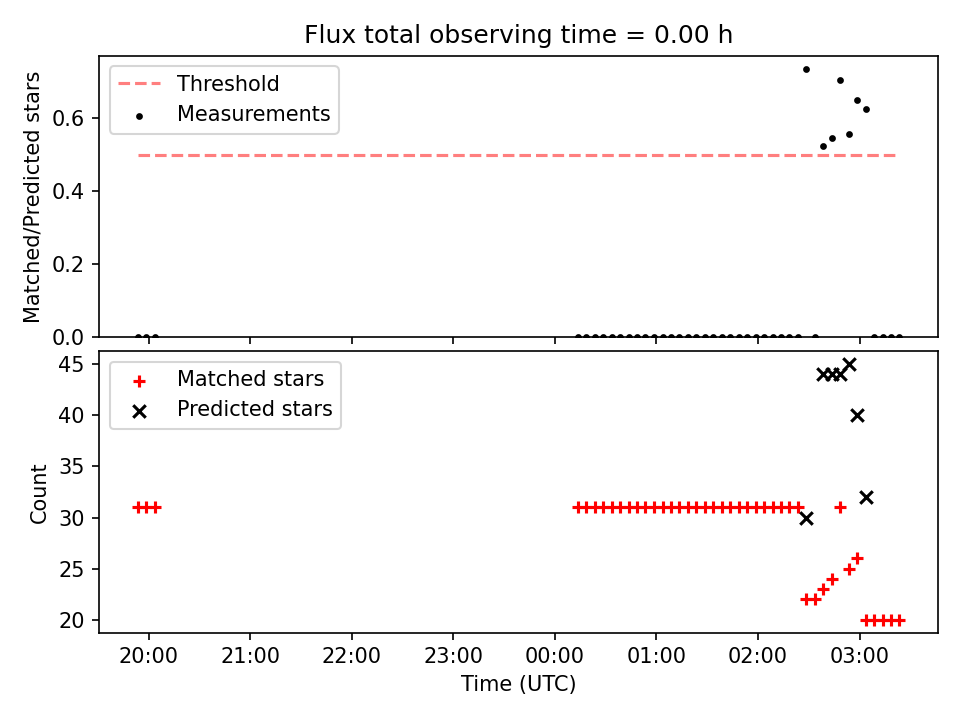 Flux total observing time = 0.00 h

Threshold
Measurements

Matched/Predicted stars

0.6
0.4
0.2
0.0

Matched stars
Predicted stars

Count

45
40
35
30
25
20

20:00 21:00 22:00 23:00 00:00 01:00 02:00 03:00

Time (UTC)